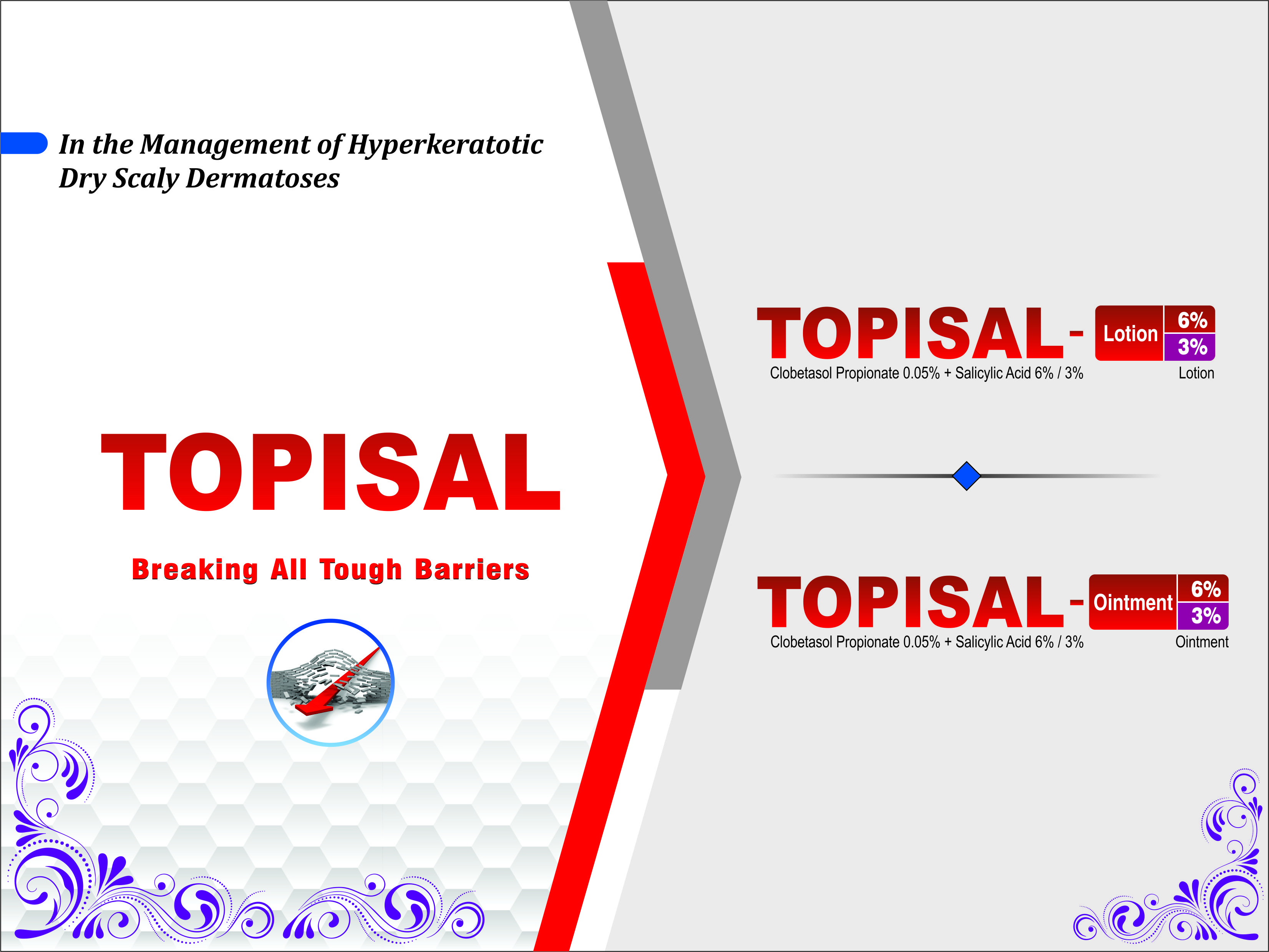 In the Management of Hyperkeratotic Dry Scaly Dermatoses

TOPISAL

Breaking All Tough Barriers

TOPISAL- Lotion 6% 3%
Clobetasol Propionate 0.05% + Salicylic Acid 6% / 3% Lotion

TOPISAL- Ointment 6% 3%
Clobetasol Propionate 0.05% + Salicylic Acid 6% / 3% Ointment